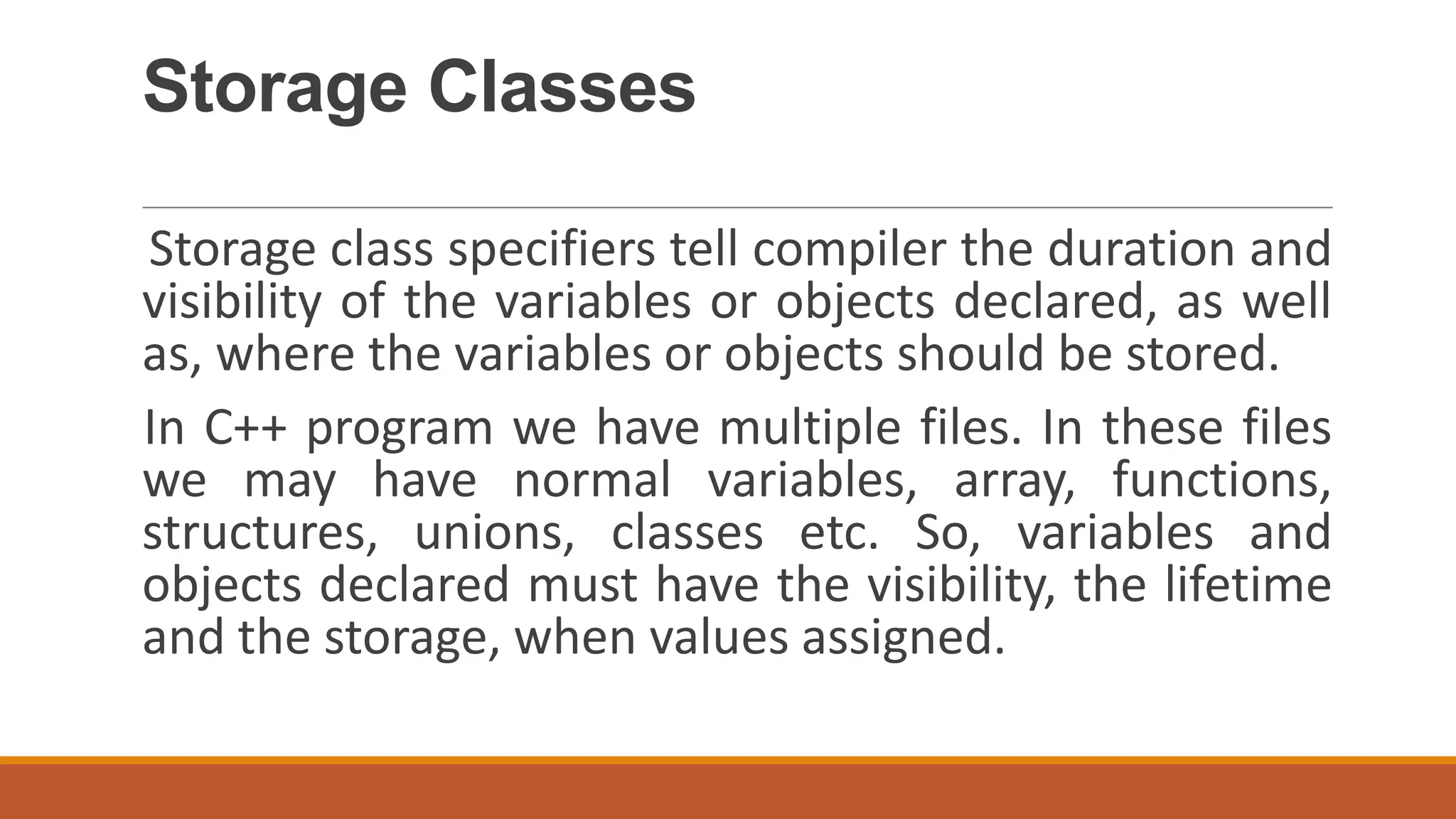 Storage Classes

Storage class specifiers tell compiler the duration and visibility of the variables or objects declared, as well as, where the variables or objects should be stored.

In C++ program we have multiple files. In these files we may have normal variables, array, functions, structures, unions, classes etc. So, variables and objects declared must have the visibility, the lifetime and the storage, when values assigned.